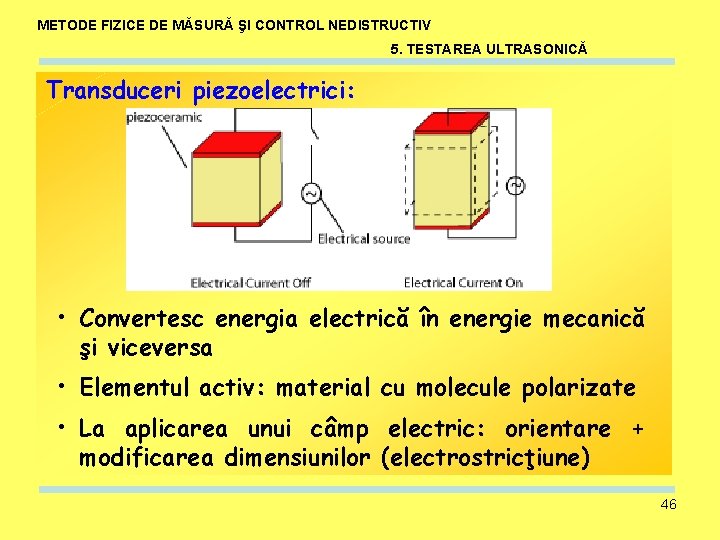 METODE FIZICE DE MĂSURĂ ŞI CONTROL NEDISTRUCTIV

5. TESTAREA ULTRASONICĂ

Transduceri piezoelectrici:

piezoceramic

Electrical source

Electrical Current Off

Electrical Current On

• Convertesc energia electrică în energie mecanică şi viceversa

• Elementul activ: material cu molecule polarizate

• La aplicarea unui câmp electric: orientare + modificarea dimensiunilor (electrostricţiune)

46